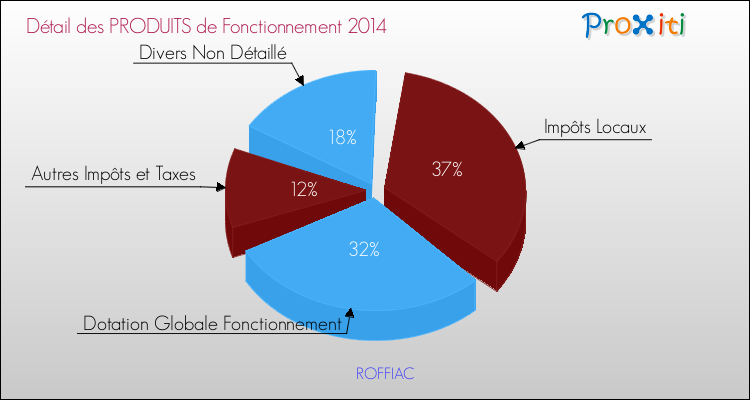 Détail des PRODUITS de Fonctionnement 2014

Proxiti

Divers Non Détaillé

18%

Impôts Locaux

37%

Autres Impôts et Taxes

12%

32%

Dotation Globale Fonctionnement

ROFFIAC